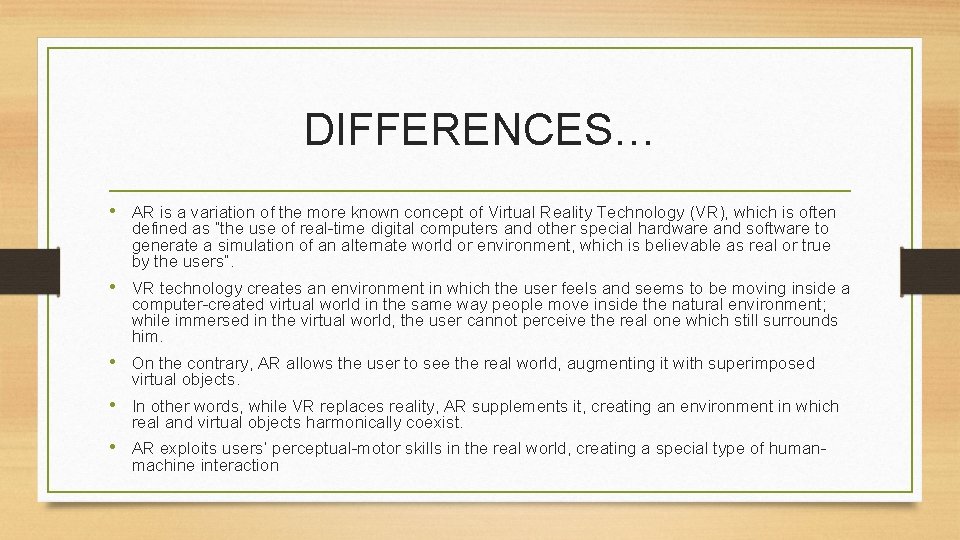 DIFFERENCES…

• AR is a variation of the more known concept of Virtual Reality Technology (VR), which is often defined as "the use of real-time digital computers and other special hardware and software to generate a simulation of an alternate world or environment, which is believable as real or true by the users".

• VR technology creates an environment in which the user feels and seems to be moving inside a computer-created virtual world in the same way people move inside the natural environment; while immersed in the virtual world, the user cannot perceive the real one which still surrounds him.

• On the contrary, AR allows the user to see the real world, augmenting it with superimposed virtual objects.

• In other words, while VR replaces reality, AR supplements it, creating an environment in which real and virtual objects harmonically coexist.

• AR exploits users' perceptual-motor skills in the real world, creating a special type of human-machine interaction